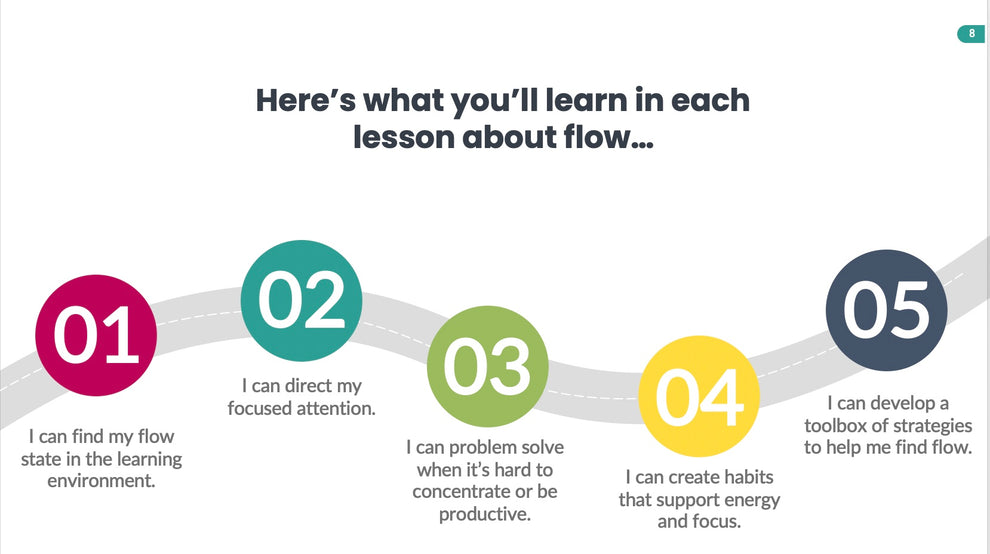 8

Here's what you'll learn in each lesson about flow...

01
I can find my flow state in the learning environment.

02
I can direct my focused attention.

03
I can problem solve when it's hard to concentrate or be productive.

04
I can create habits that support energy and focus.

05
I can develop a toolbox of strategies to help me find flow.